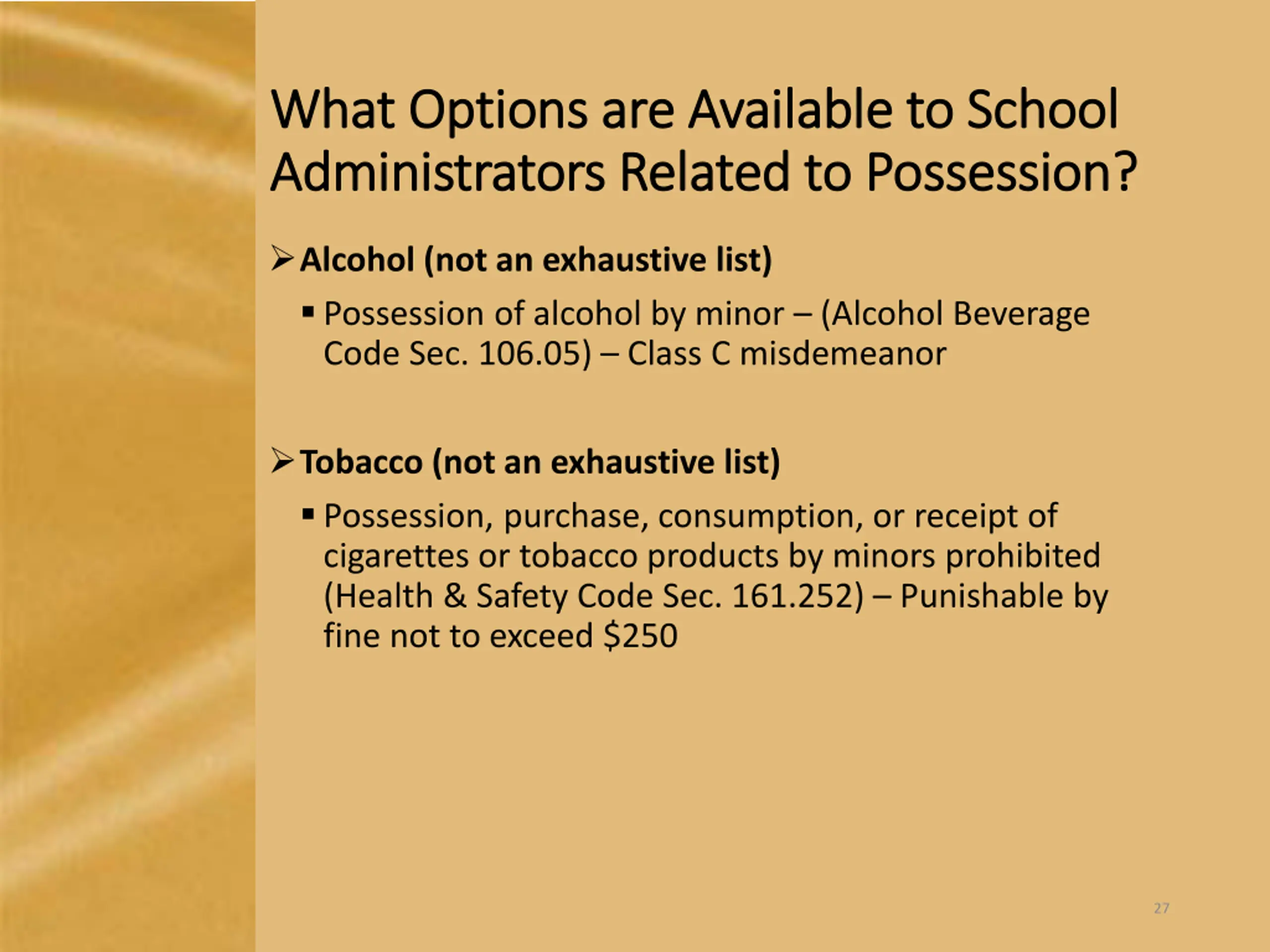 What Options are Available to School Administrators Related to Possession?

➢ Alcohol (not an exhaustive list)

▪ Possession of alcohol by minor – (Alcohol Beverage Code Sec. 106.05) – Class C misdemeanor

➢ Tobacco (not an exhaustive list)

▪ Possession, purchase, consumption, or receipt of cigarettes or tobacco products by minors prohibited (Health & Safety Code Sec. 161.252) – Punishable by fine not to exceed \$250

27